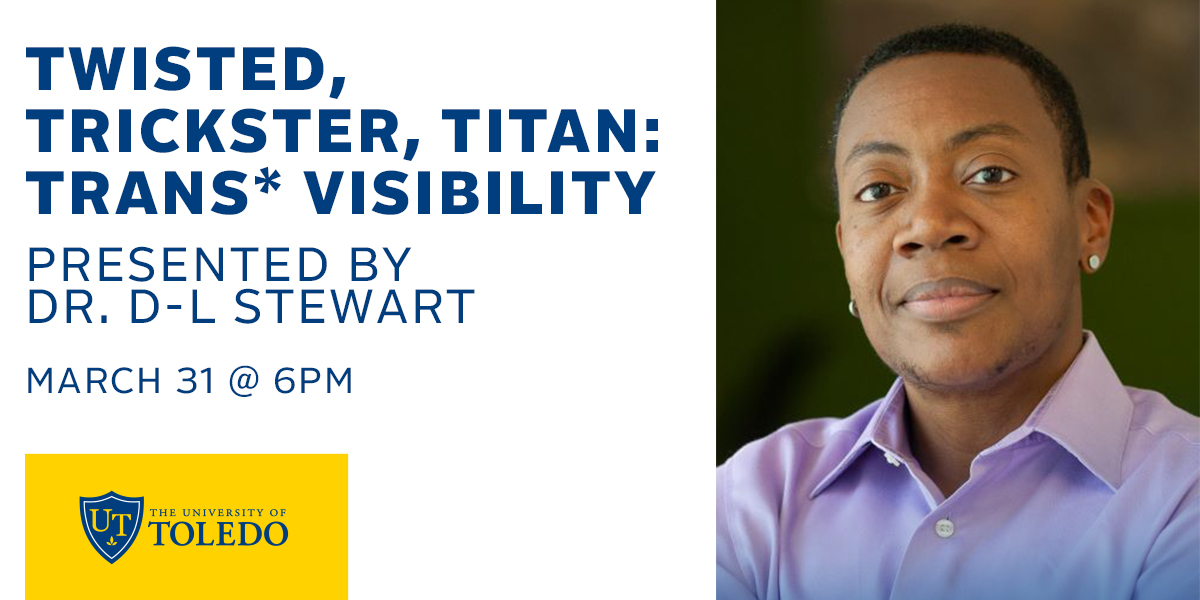 TWISTED, TRICKSTER, TITAN: TRANS* VISIBILITY

PRESENTED BY DR. D-L STEWART

MARCH 31 @ 6PM

UT

THE UNIVERSITY OF TOLEDO